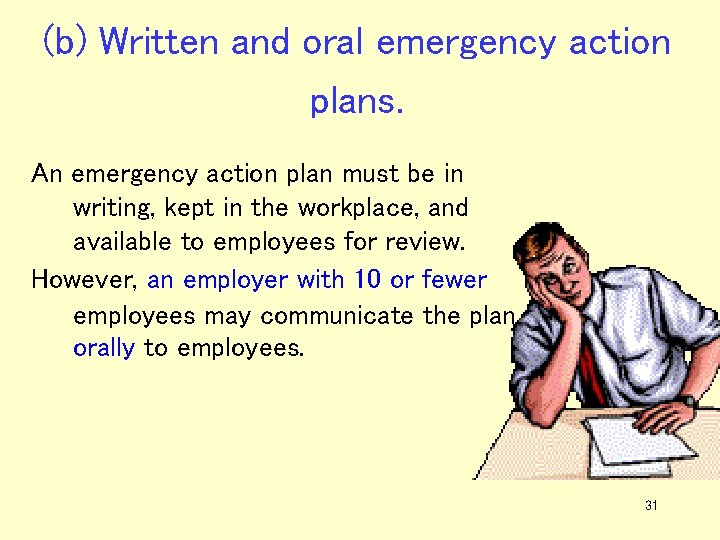 (b) Written and oral emergency action plans.

An emergency action plan must be in writing, kept in the workplace, and available to employees for review.

However, an employer with 10 or fewer employees may communicate the plan orally to employees.

31